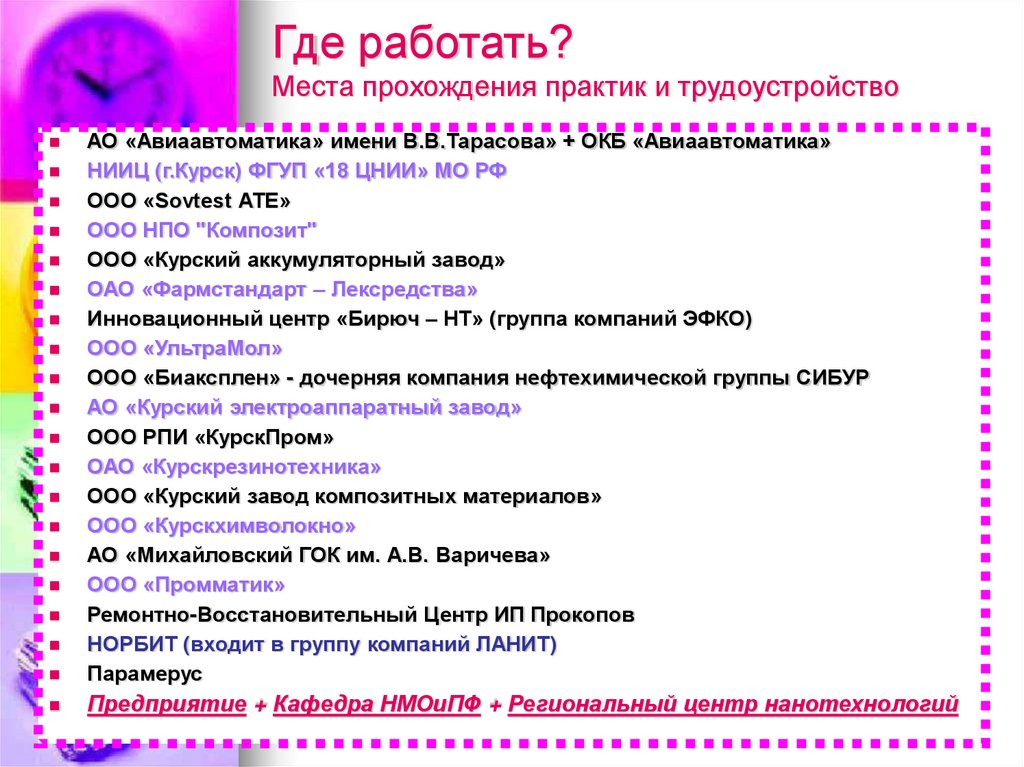 Где работать?
Места прохождения практик и трудоустройство

- АО «Авиаавтоматика» имени В.В.Тарасова» + ОКБ «Авиаавтоматика»
- НИИЦ (г.Курск) ФГУП «18 ЦНИИ» МО РФ
- ООО «Sovtest ATE»
- ООО НПО "Композит"
- ООО «Курский аккумуляторный завод»
- ОАО «Фармстандарт – Лексредства»
- Инновационный центр «Бирюч – НТ» (группа компаний ЭФКО)
- ООО «УльтраМол»
- ООО «Биаксплен» - дочерняя компания нефтехимической группы СИБУР
- АО «Курский электроаппаратный завод»
- ООО РПИ «КурскПром»
- ОАО «Курскрезинотехника»
- ООО «Курский завод композитных материалов»
- ООО «Курскхимволокно»
- АО «Михайловский ГОК им. А.В. Варичева»
- ООО «Промматик»
- Ремонтно-Восстановительный Центр ИП Прокопов
- НОРБИТ (входит в группу компаний ЛАНИТ)
- Парамерус
- Предприятие + Кафедра НМОиПФ + Региональный центр нанотехнологий